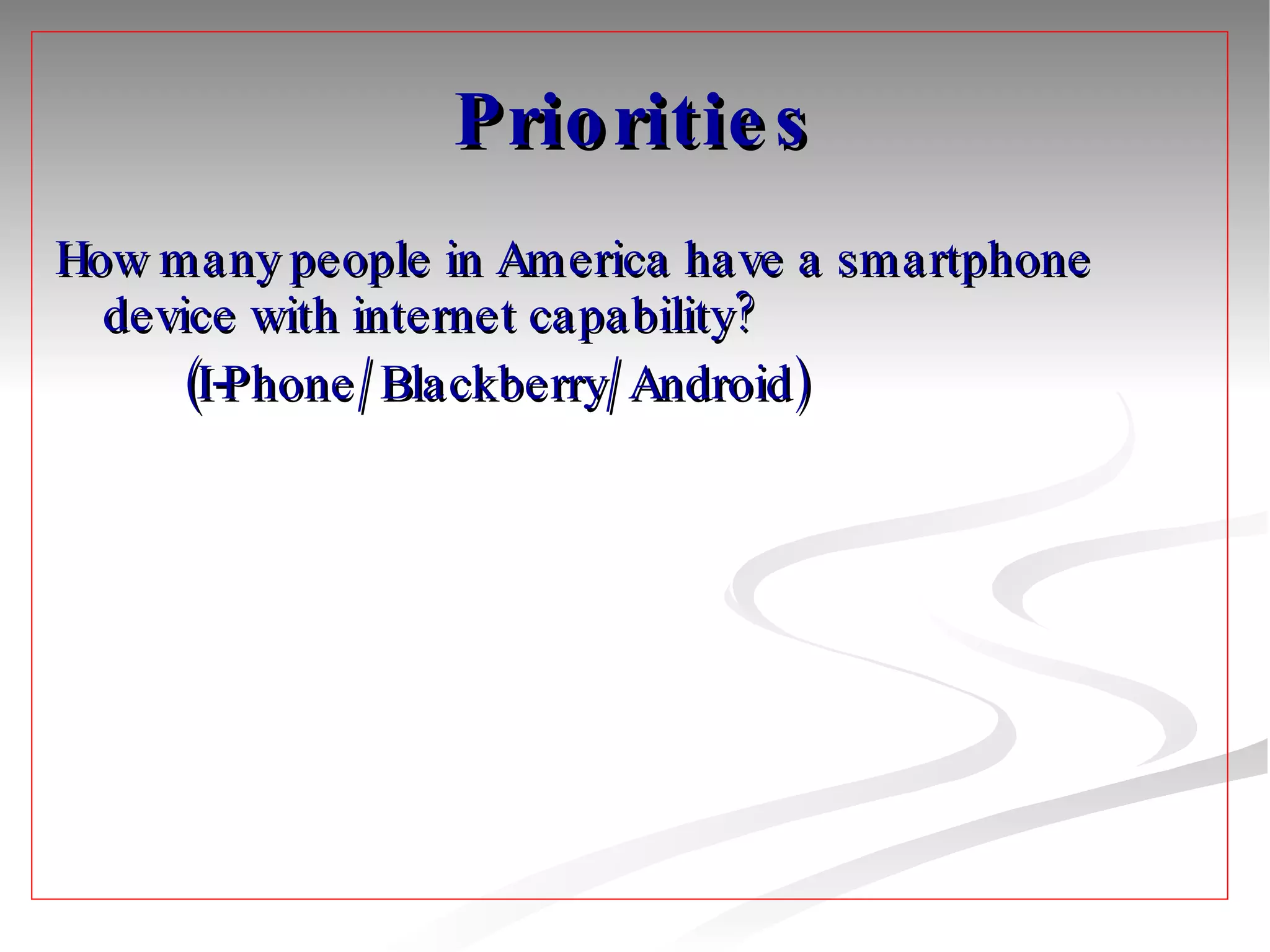 Priorities

How many people in America have a smartphone device with internet capability?

(I-Phone/Blackberry/Android)